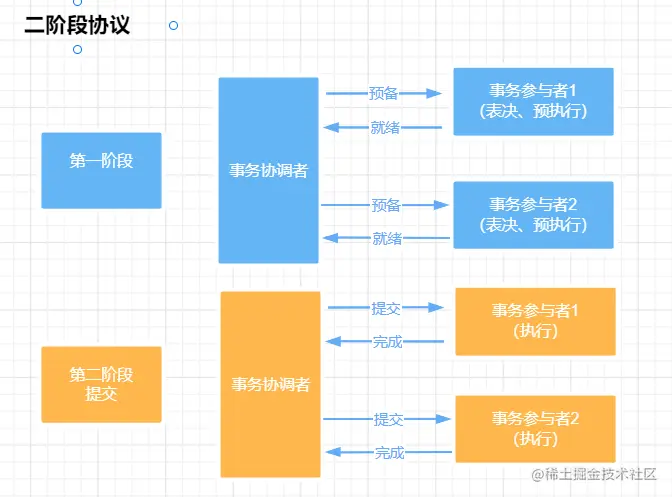 二阶段协议

第一阶段

事务协调者

预备

就绪

事务参与者1
(表决、预执行)

预备

就绪

事务参与者2
(表决、预执行)

第二阶段
提交

事务协调者

提交

完成

事务参与者1
(执行)

提交

完成

事务参与者2
(执行)

@稀土掘金技术社区